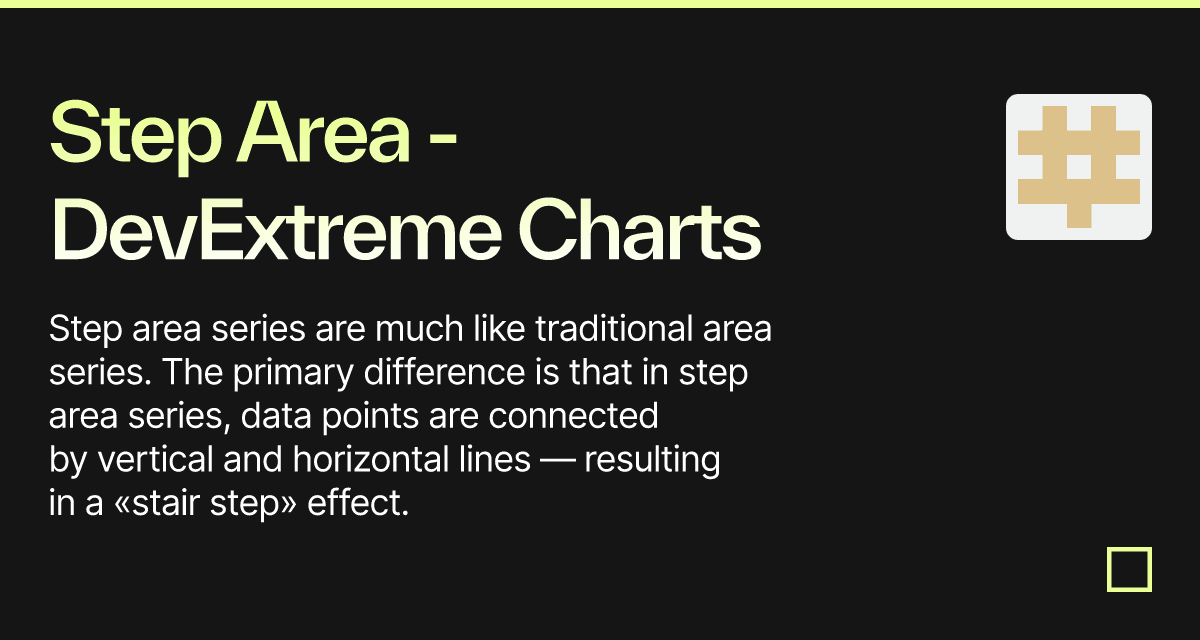 Step Area - DevExtreme Charts

Step area series are much like traditional area series. The primary difference is that in step area series, data points are connected by vertical and horizontal lines — resulting in a «stair step» effect.